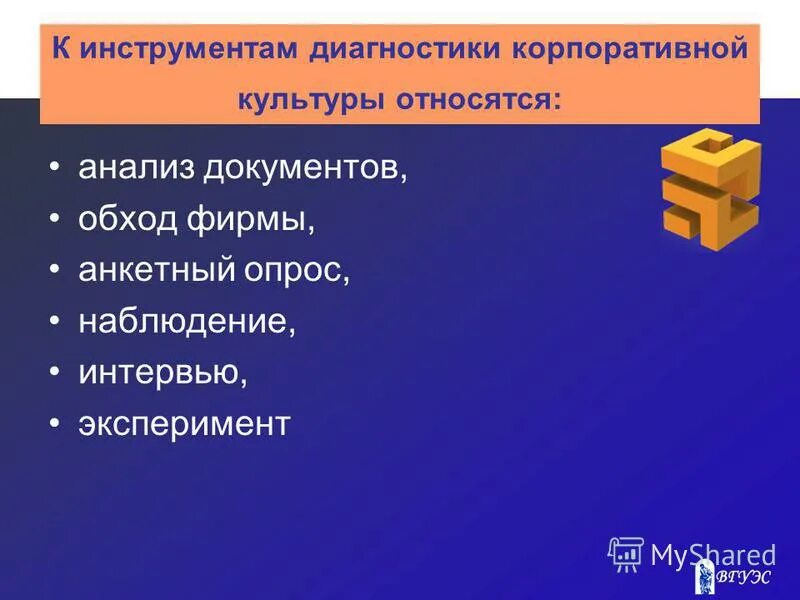 К инструментам диагностики корпоративной культуры относятся:

• анализ документов,
• обход фирмы,
• анкетный опрос,
• наблюдение,
• интервью,
• эксперимент

MyShared

ВГУЭС